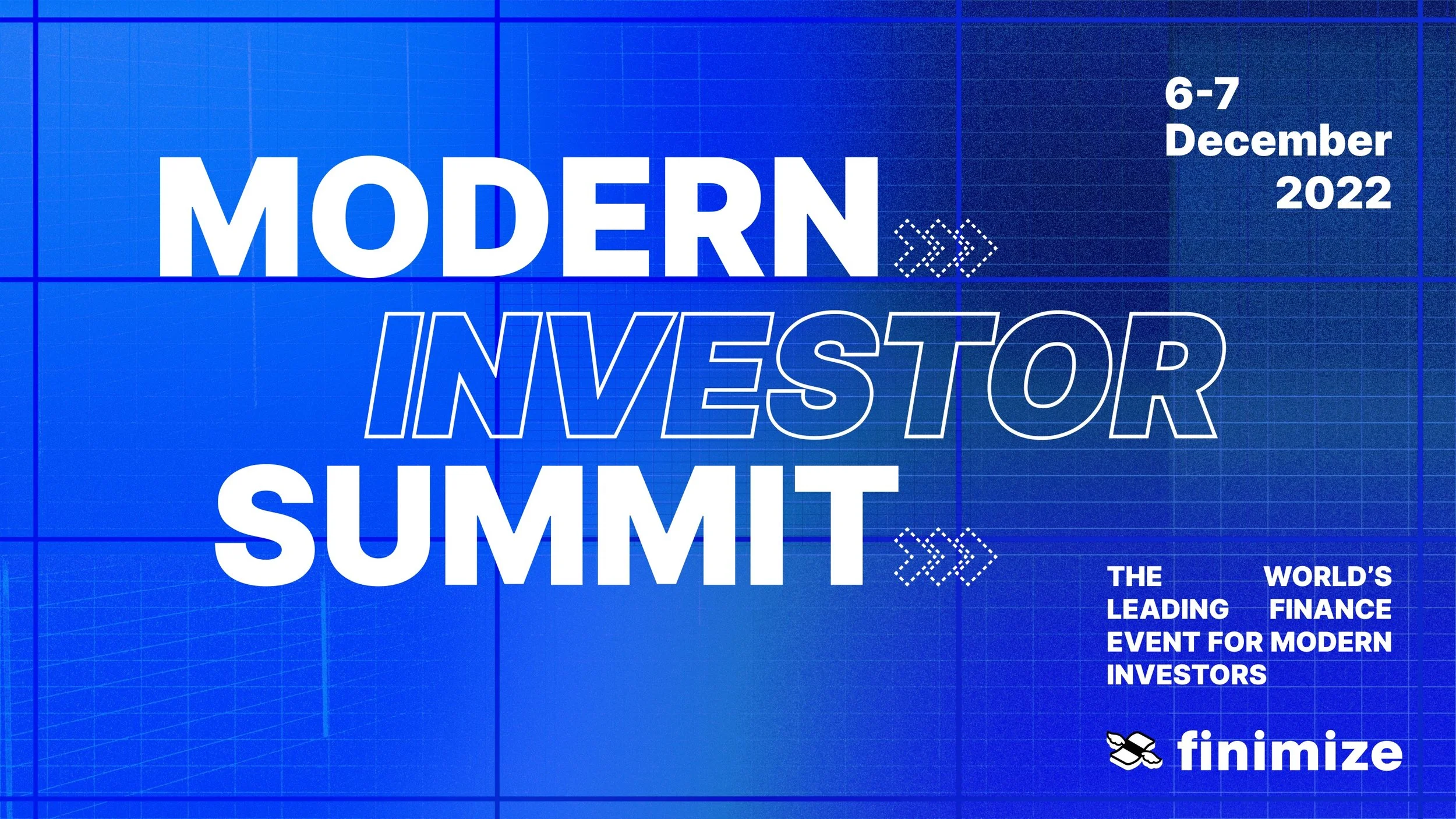 6-7
December
2022

MODERN
INVESTOR
SUMMIT

THE WORLD'S LEADING FINANCE EVENT FOR MODERN INVESTORS

finimize